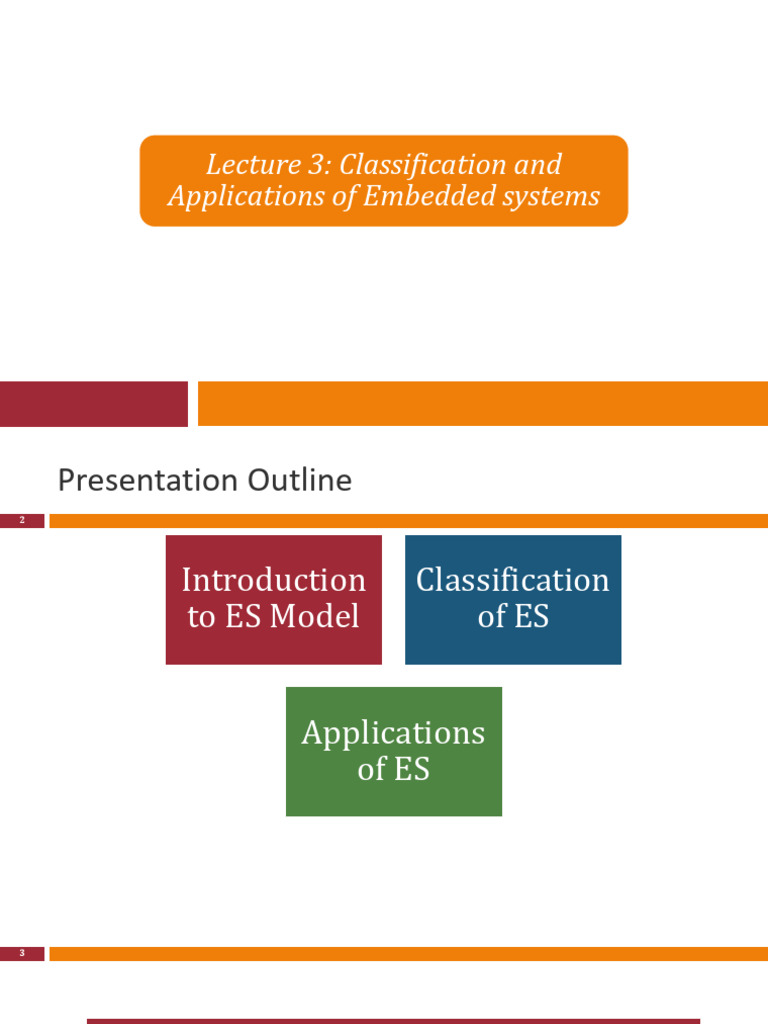 Lecture 3: Classification and Applications of Embedded systems

Presentation Outline

2

Introduction to ES Model

Classification of ES

Applications of ES

3